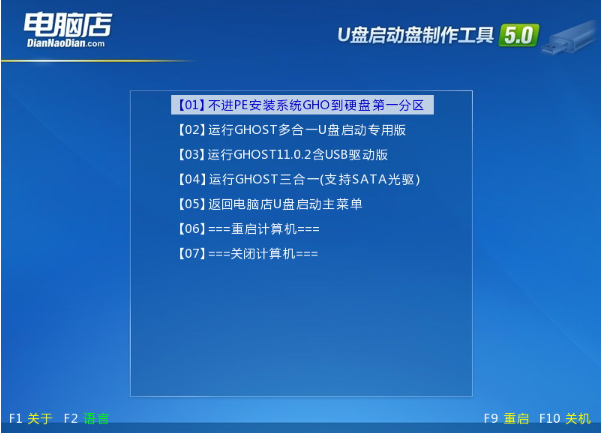 电脑店
DianNaoDian.com

U盘启动盘制作工具 5.0

【01】不进PE安装系统GHO到硬盘第一分区
【02】运行GHOST多合一U盘启动专用版
【03】运行GHOST11.0.2含USB驱动版
【04】运行GHOST三合一(支持SATA光驱)
【05】返回电脑店U盘启动主菜单
【06】===重启计算机===
【07】===关闭计算机===

F1 关于 F2 语言

F9 重启 F10 关机